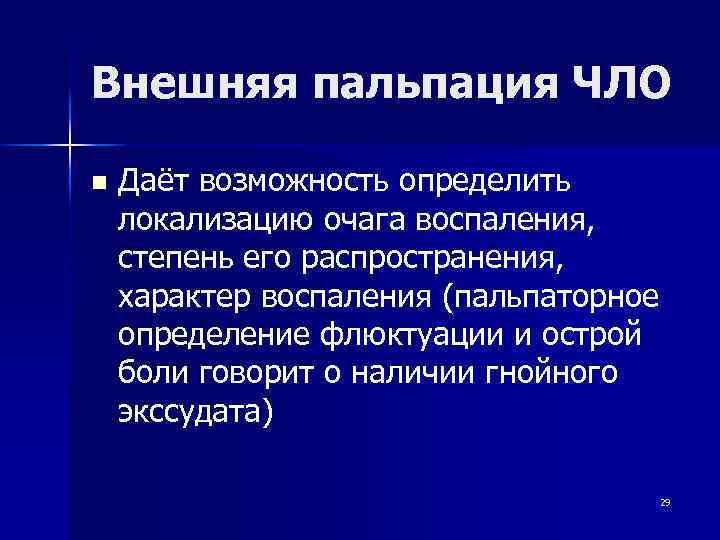 Внешняя пальпация ЧЛО

■ Даёт возможность определить локализацию очага воспаления, степень его распространения, характер воспаления (пальпаторное определение флюктуации и острой боли говорит о наличии гнойного экссудата)

29